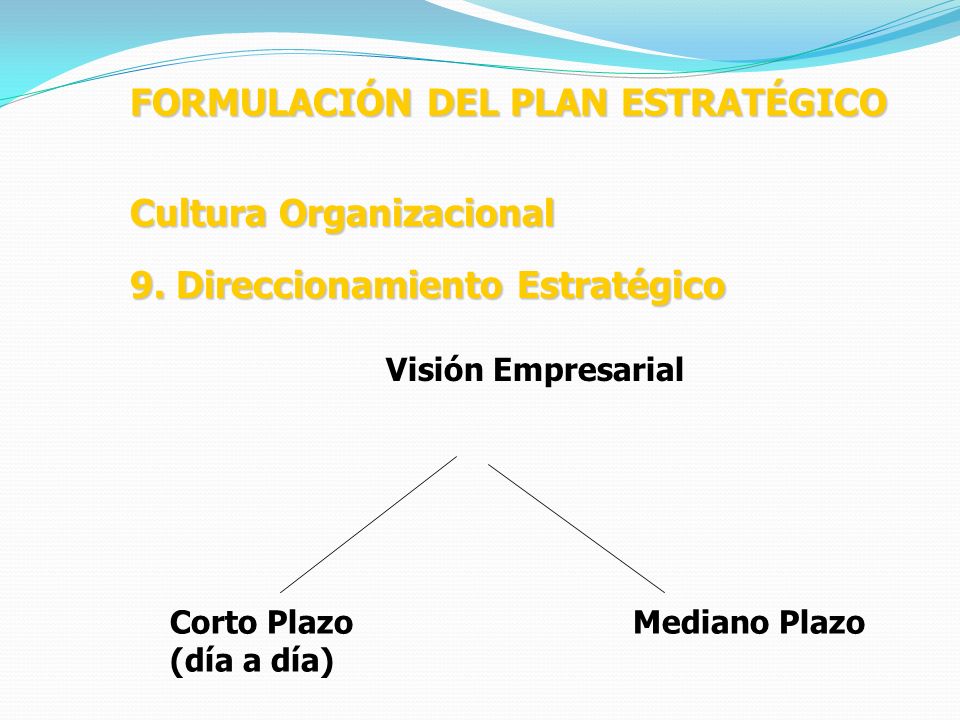 FORMULACIÓN DEL PLAN ESTRATÉGICO

Cultura Organizacional

9. Direccionamiento Estratégico

Visión Empresarial

Corto Plazo
(día a día)

Mediano Plazo